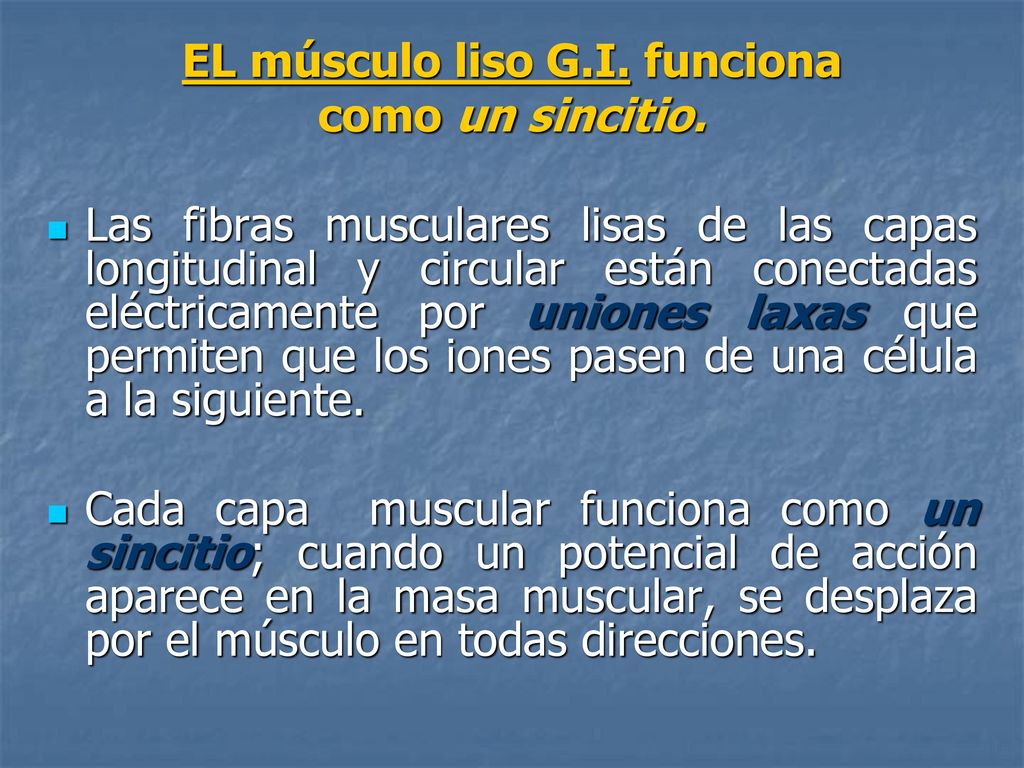 EL músculo liso G.I. funciona como un sincitio.

Las fibras musculares lisas de las capas longitudinal y circular están conectadas eléctricamente por uniones laxas que permiten que los iones pasen de una célula a la siguiente.

Cada capa muscular funciona como un sincitio; cuando un potencial de acción aparece en la masa muscular, se desplaza por el músculo en todas direcciones.